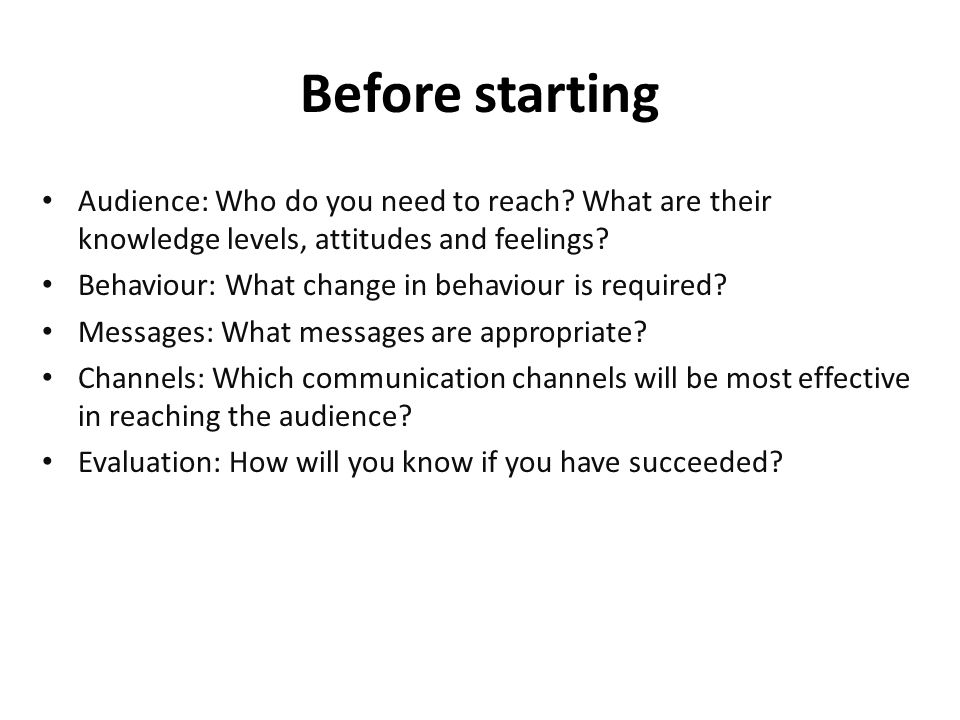 Before starting

• Audience: Who do you need to reach? What are their knowledge levels, attitudes and feelings?
• Behaviour: What change in behaviour is required?
• Messages: What messages are appropriate?
• Channels: Which communication channels will be most effective in reaching the audience?
• Evaluation: How will you know if you have succeeded?